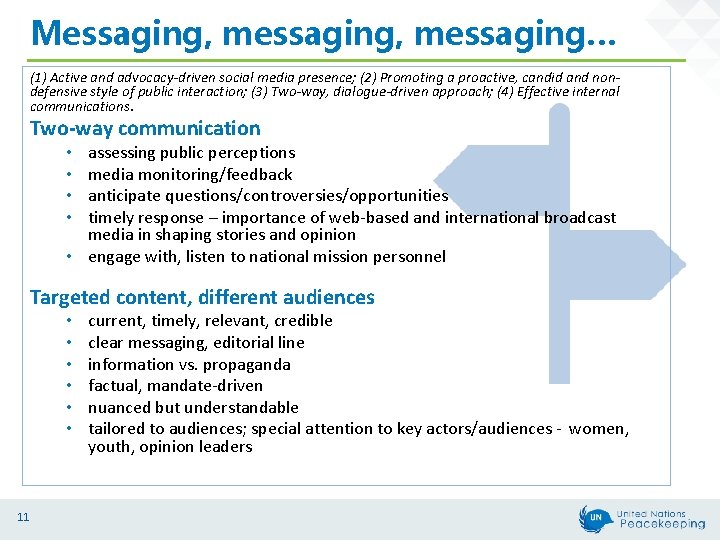 Messaging, messaging, messaging…

(1) Active and advocacy-driven social media presence; (2) Promoting a proactive, candid and non-defensive style of public interaction; (3) Two-way, dialogue-driven approach; (4) Effective internal communications.

Two-way communication
• assessing public perceptions
• media monitoring/feedback
• anticipate questions/controversies/opportunities
• timely response – importance of web-based and international broadcast media in shaping stories and opinion
• engage with, listen to national mission personnel

Targeted content, different audiences
• current, timely, relevant, credible
• clear messaging, editorial line
• information vs. propaganda
• factual, mandate-driven
• nuanced but understandable
• tailored to audiences; special attention to key actors/audiences - women, youth, opinion leaders

11

UN United Nations Peacekeeping